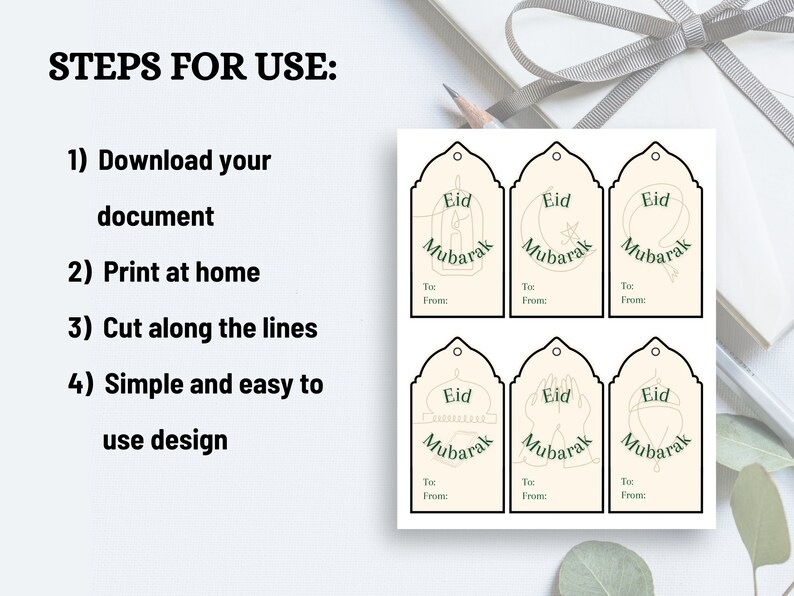 STEPS FOR USE:

1) Download your document

2) Print at home

3) Cut along the lines

4) Simple and easy to use design

Eid Mubarak
To:
From:

Eid Mubarak
To:
From:

Eid Mubarak
To:
From:

Eid Mubarak
To:
From:

Eid Mubarak
To:
From:

Eid Mubarak
To:
From: